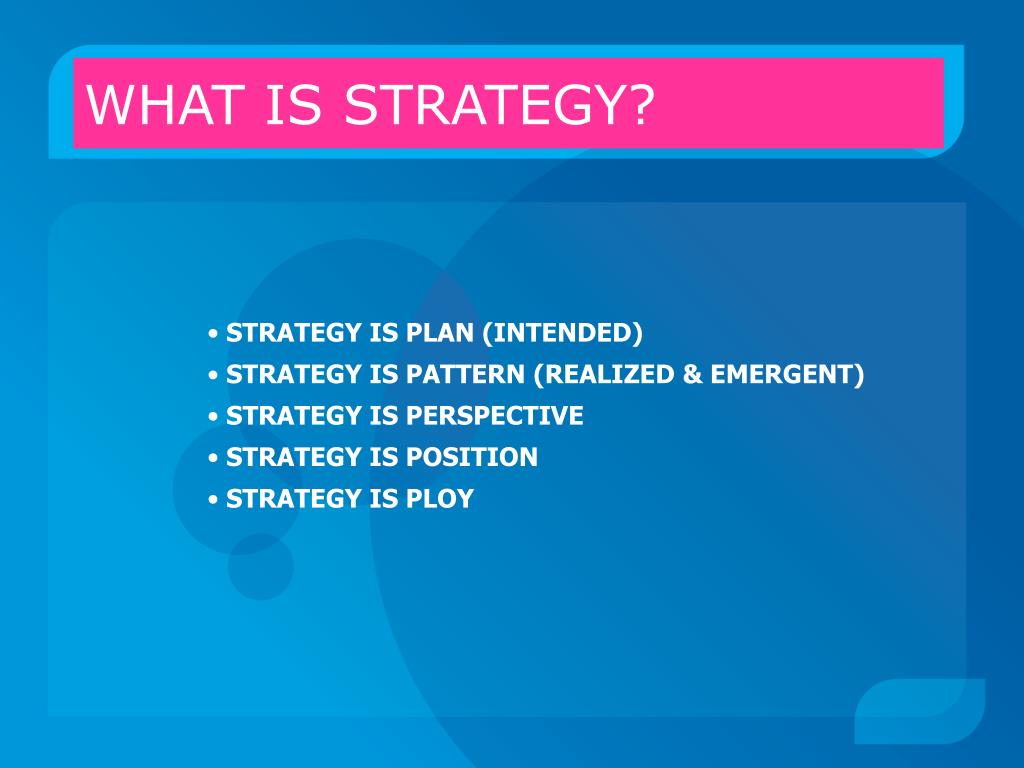 WHAT IS STRATEGY?

• STRATEGY IS PLAN (INTENDED)
• STRATEGY IS PATTERN (REALIZED & EMERGENT)
• STRATEGY IS PERSPECTIVE
• STRATEGY IS POSITION
• STRATEGY IS PLOY